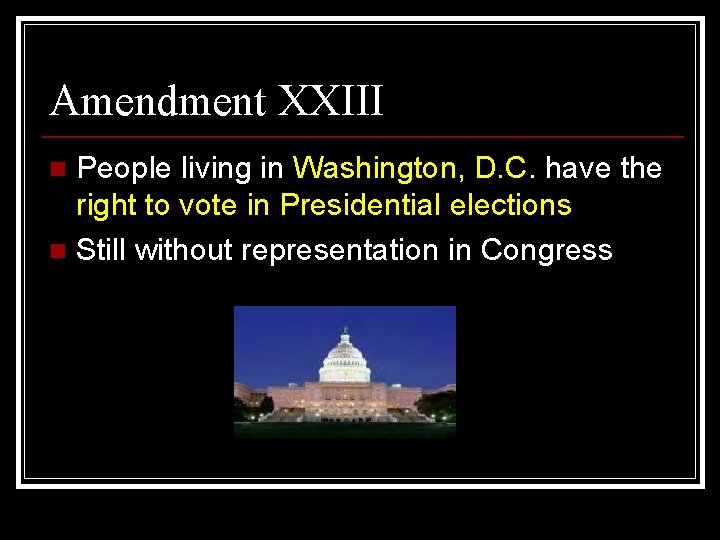 Amendment XXIII

People living in Washington, D.C. have the right to vote in Presidential elections

Still without representation in Congress